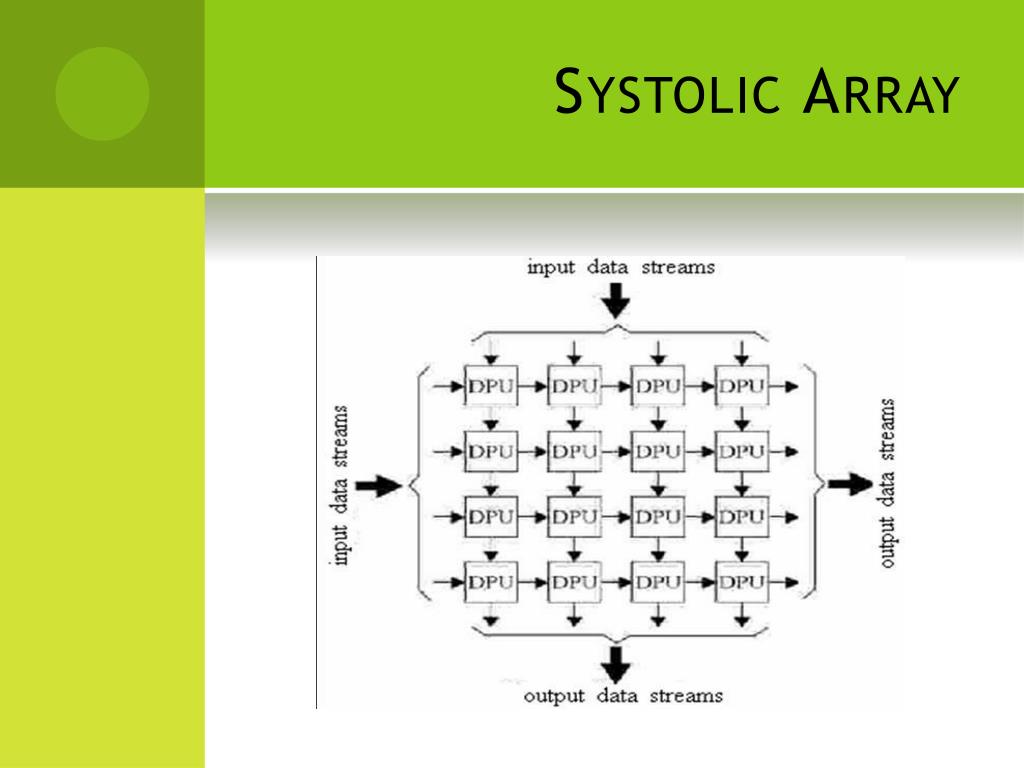 SYSTOLIC ARRAY

input data streams

input data streams

DPU DPU DPU DPU
DPU DPU DPU DPU
DPU DPU DPU DPU
DPU DPU DPU DPU

output data streams

output data streams